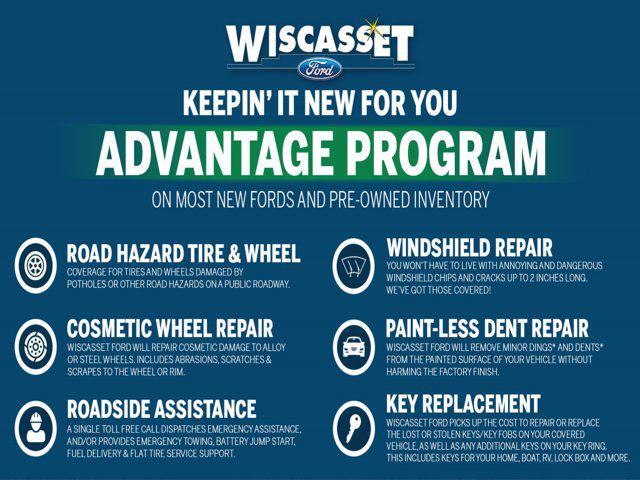 WISCASSET
Ford

KEEPIN' IT NEW FOR YOU
ADVANTAGE PROGRAM
ON MOST NEW FORDS AND PRE-OWNED INVENTORY

ROAD HAZARD TIRE & WHEEL
COVERAGE FOR TIRES AND WHEELS DAMAGED BY POTHOLES OR OTHER ROAD HAZARDS ON A PUBLIC ROADWAY.

COSMETIC WHEEL REPAIR
WISCASSET FORD WILL REPAIR COSMETIC DAMAGE TO ALLOY OR STEEL WHEELS. INCLUDES ABRASIONS, SCRATCHES & SCRAPES TO THE WHEEL OR RIM.

ROADSIDE ASSISTANCE
A SINGLE TOLL FREE CALL DISPATCHES EMERGENCY ASSISTANCE, AND/OR PROVIDES EMERGENCY TOWING, BATTERY JUMP START, FUEL DELIVERY & FLAT TIRE SERVICE SUPPORT.

WINDSHIELD REPAIR
YOU WON'T HAVE TO LIVE WITH ANNOYING AND DANGEROUS WINDSHIELD CHIPS AND CRACKS UP TO 2 INCHES LONG. WE'VE GOT THOSE COVERED!

PAINT-LESS DENT REPAIR
WISCASSET FORD WILL REMOVE MINOR DINGS* AND DENTS* FROM THE PAINTED SURFACE OF YOUR VEHICLE WITHOUT HARMING THE FACTORY FINISH.

KEY REPLACEMENT
WISCASSET FORD PICKS UP THE COST TO REPAIR OR REPLACE THE LOST OR STOLEN KEYS/KEY FOBS ON YOUR COVERED VEHICLE, AS WELL AS ANY ADDITIONAL KEYS ON YOUR KEY RING. THIS INCLUDES KEYS FOR YOUR HOME, BOAT, RV, LOCK BOX AND MORE.